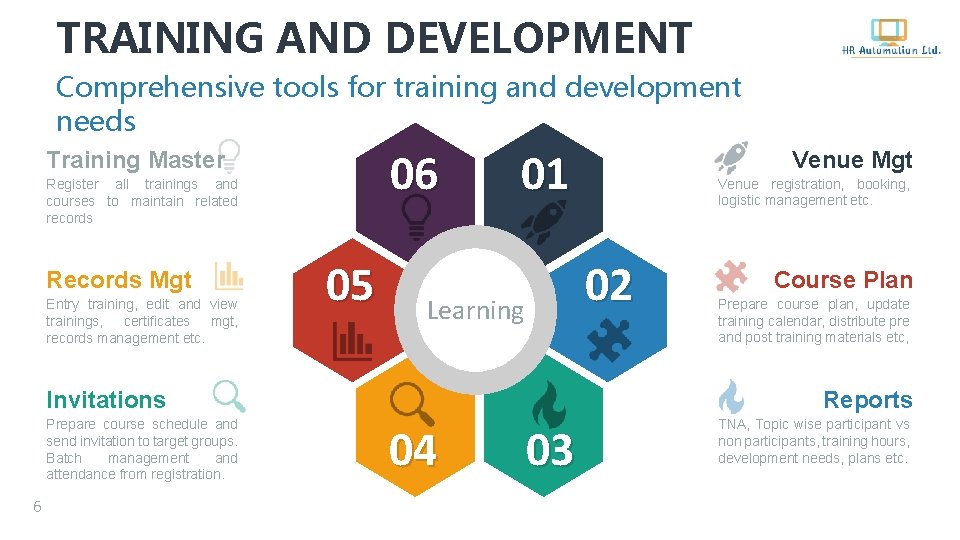 TRAINING AND DEVELOPMENT

HR Automation Ltd.

Comprehensive tools for training and development needs

Training Master

Register all trainings and courses to maintain related records

Records Mgt

Entry training, edit and view trainings, certificates mgt, records management etc.

Invitations

Prepare course schedule and send invitation to target groups. Batch management and attendance from registration.

06

01

05

Learning

02

04

03

Venue Mgt

Venue registration, booking, logistic management etc.

Course Plan

Prepare course plan, update training calendar, distribute pre and post training materials etc,

Reports

TNA, Topic wise participant vs non participants, training hours, development needs, plans etc.

6